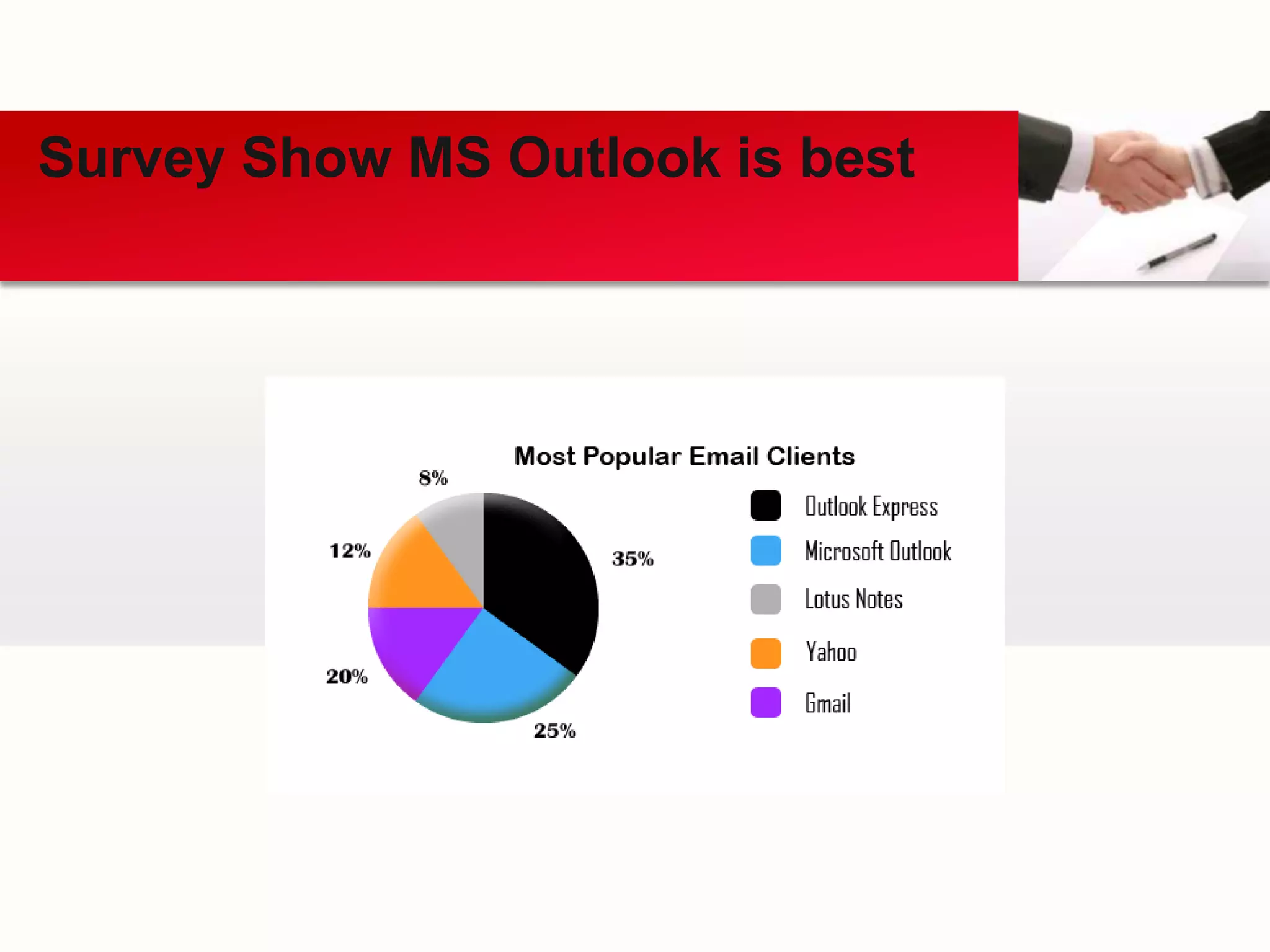 Survey Show MS Outlook is best

Most Popular Email Clients

8%

12%

35%

20%

25%

Outlook Express
Microsoft Outlook
Lotus Notes
Yahoo
Gmail